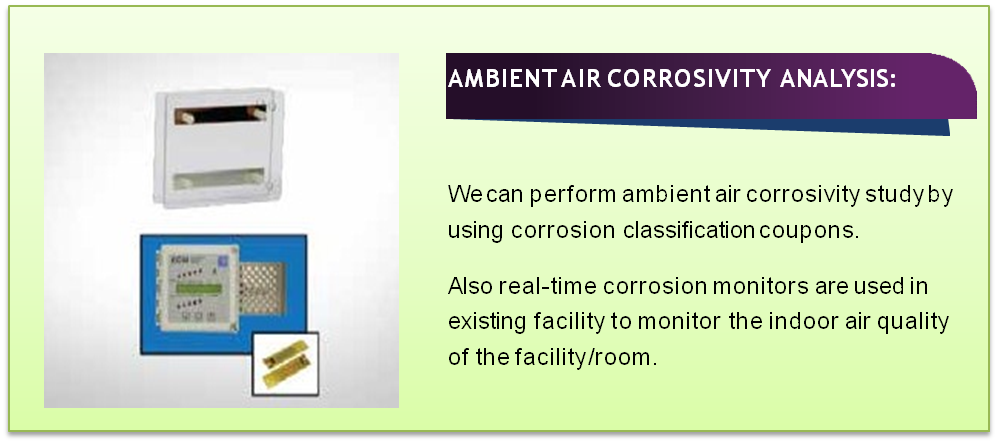 AMBIENT AIR CORROSIVITY ANALYSIS:

We can perform ambient air corrosivity study by using corrosion classification coupons.

Also real-time corrosion monitors are used in existing facility to monitor the indoor air quality of the facility/room.